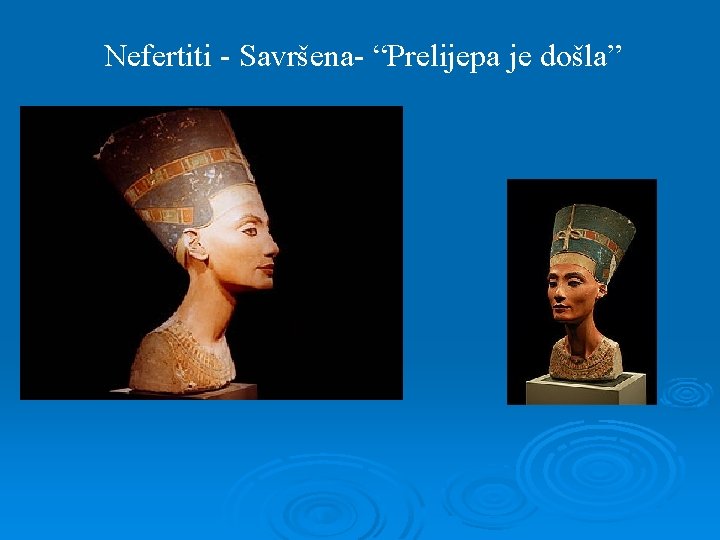 Nefertiti - Savršena- “Prelijepa je došla”